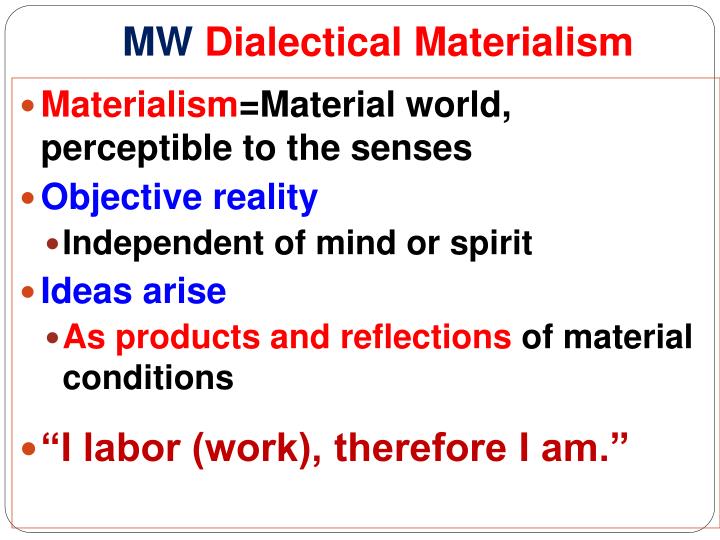 MW Dialectical Materialism

- Materialism=Material world, perceptible to the senses
- Objective reality
  - Independent of mind or spirit
- Ideas arise
  - As products and reflections of material conditions
- “I labor (work), therefore I am.”